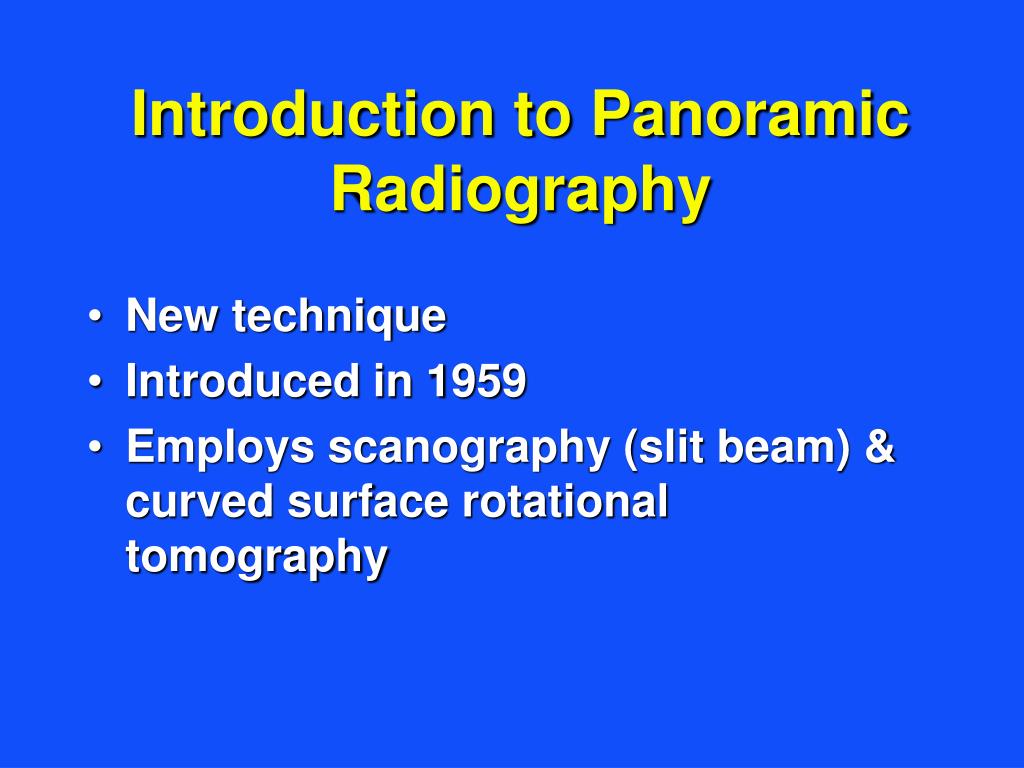 Introduction to Panoramic Radiography

• New technique
• Introduced in 1959
• Employs scanography (slit beam) & curved surface rotational tomography